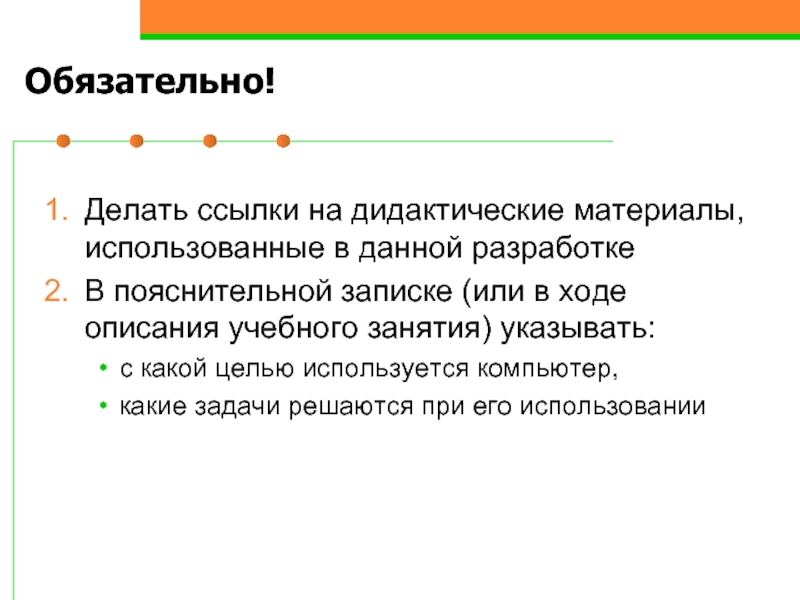 Обязательно!

1. Делать ссылки на дидактические материалы, использованные в данной разработке
2. В пояснительной записке (или в ходе описания учебного занятия) указывать:
• с какой целью используется компьютер,
• какие задачи решаются при его использовании